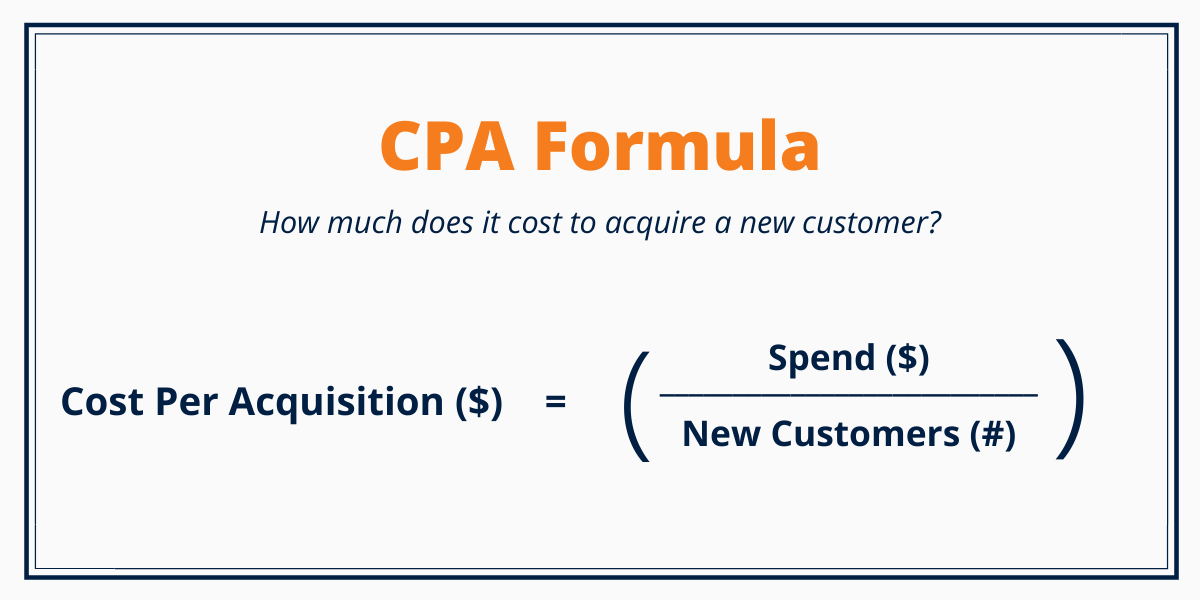 CPA Formula

How much does it cost to acquire a new customer?

$\text{Cost Per Acquisition (\$)} = \left( \frac{\text{Spend (\$)}}{\text{New Customers (\#)}} \right)$